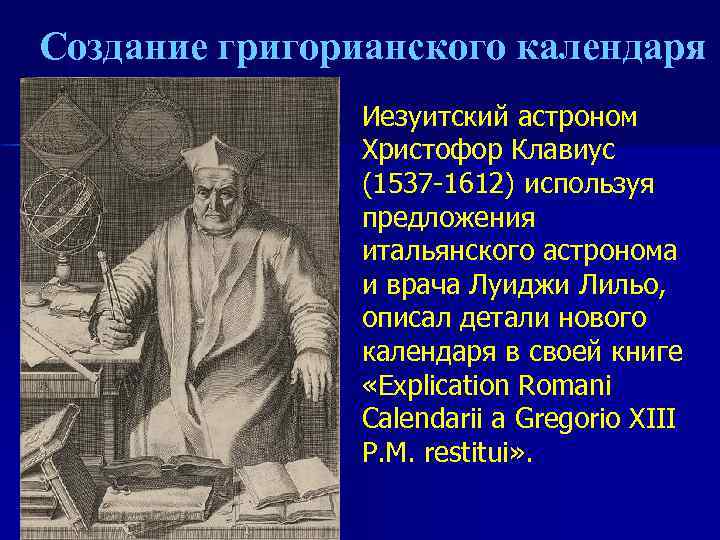 Создание григорианского календаря

Иезуитский астроном Христофор Клавиус (1537-1612) используя предложения итальянского астронома и врача Луиджи Лильо, описал детали нового календаря в своей книге «Explication Romani Calendarii a Gregorio XIII P.M. restitui».